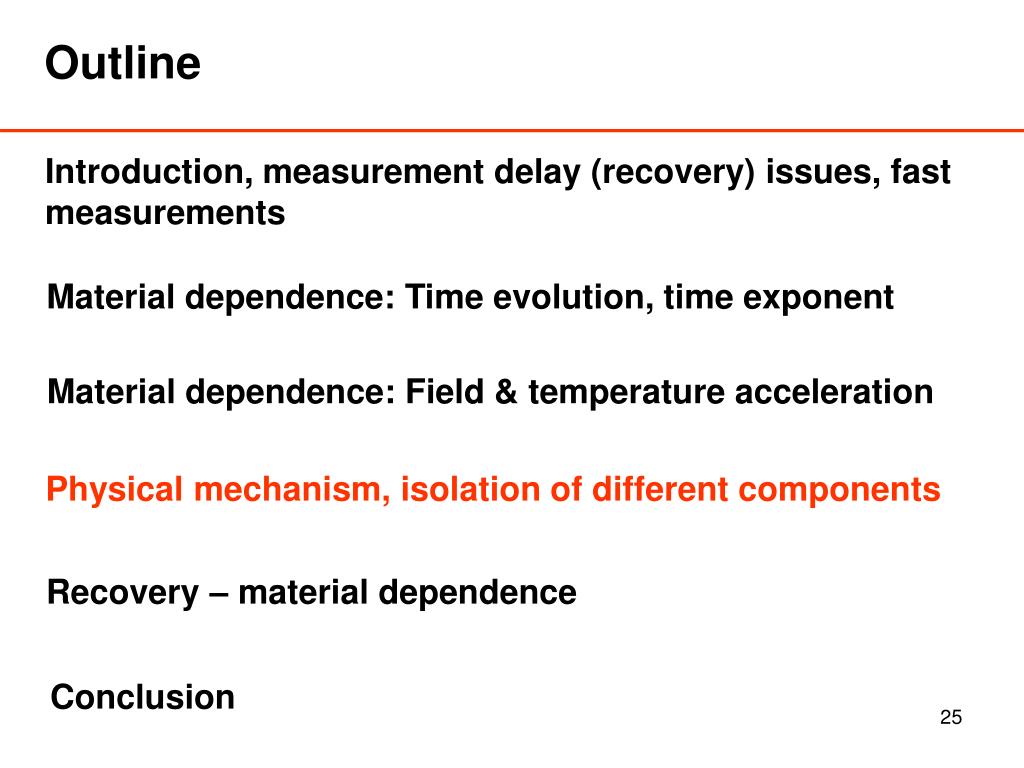 Outline

Introduction, measurement delay (recovery) issues, fast measurements

Material dependence: Time evolution, time exponent

Material dependence: Field & temperature acceleration

Physical mechanism, isolation of different components

Recovery – material dependence

Conclusion

25